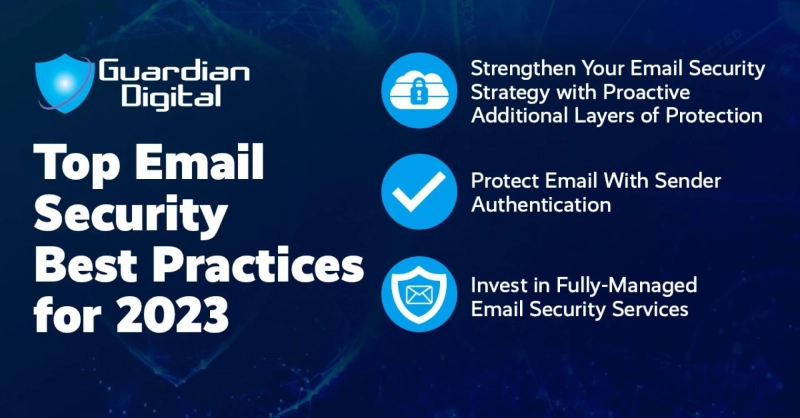 Guardian Digital

Top Email Security Best Practices for 2023

Strengthen Your Email Security Strategy with Proactive Additional Layers of Protection

Protect Email With Sender Authentication

Invest in Fully-Managed Email Security Services